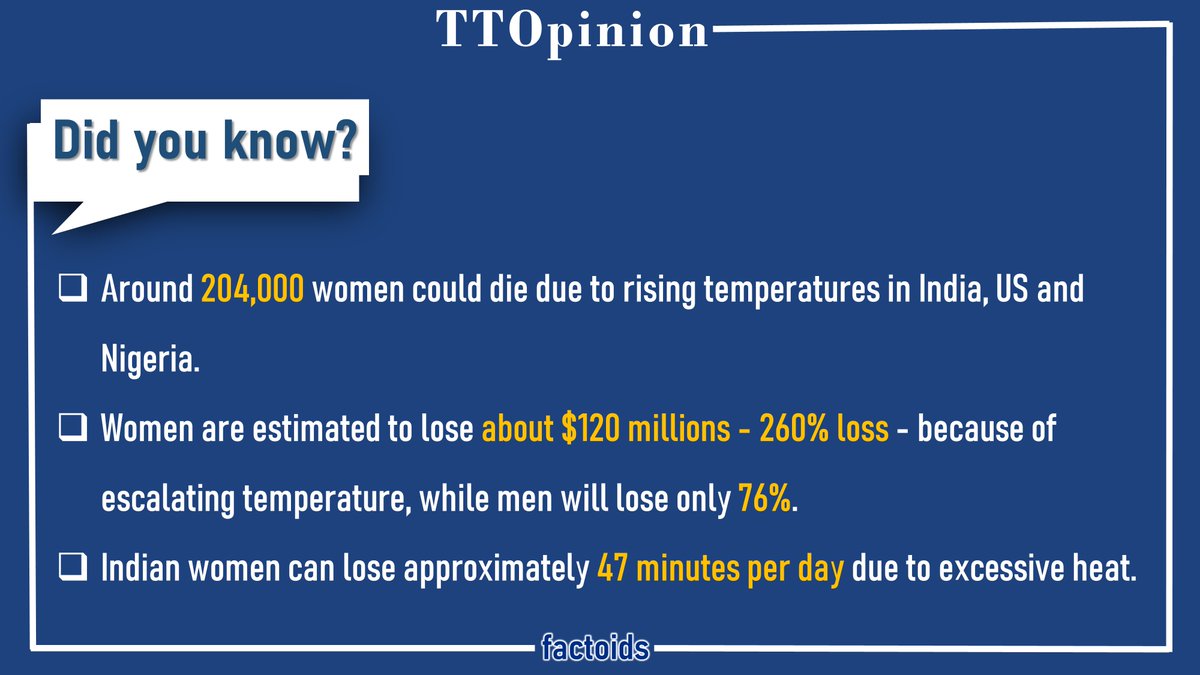 TTOpinion

Did you know?

❑ Around 204,000 women could die due to rising temperatures in India, US and Nigeria.

❑ Women are estimated to lose about \$120 millions - 260% loss - because of escalating temperature, while men will lose only 76%.

❑ Indian women can lose approximately 47 minutes per day due to excessive heat.

factoids